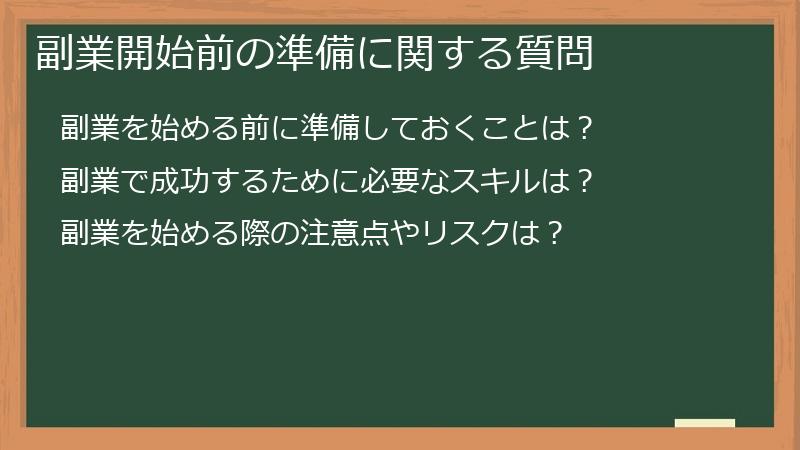 副業開始前の準備に関する質問

副業を始める前に準備しておくことは？

副業で成功するために必要なスキルは？

副業を始める際の注意点やリスクは？